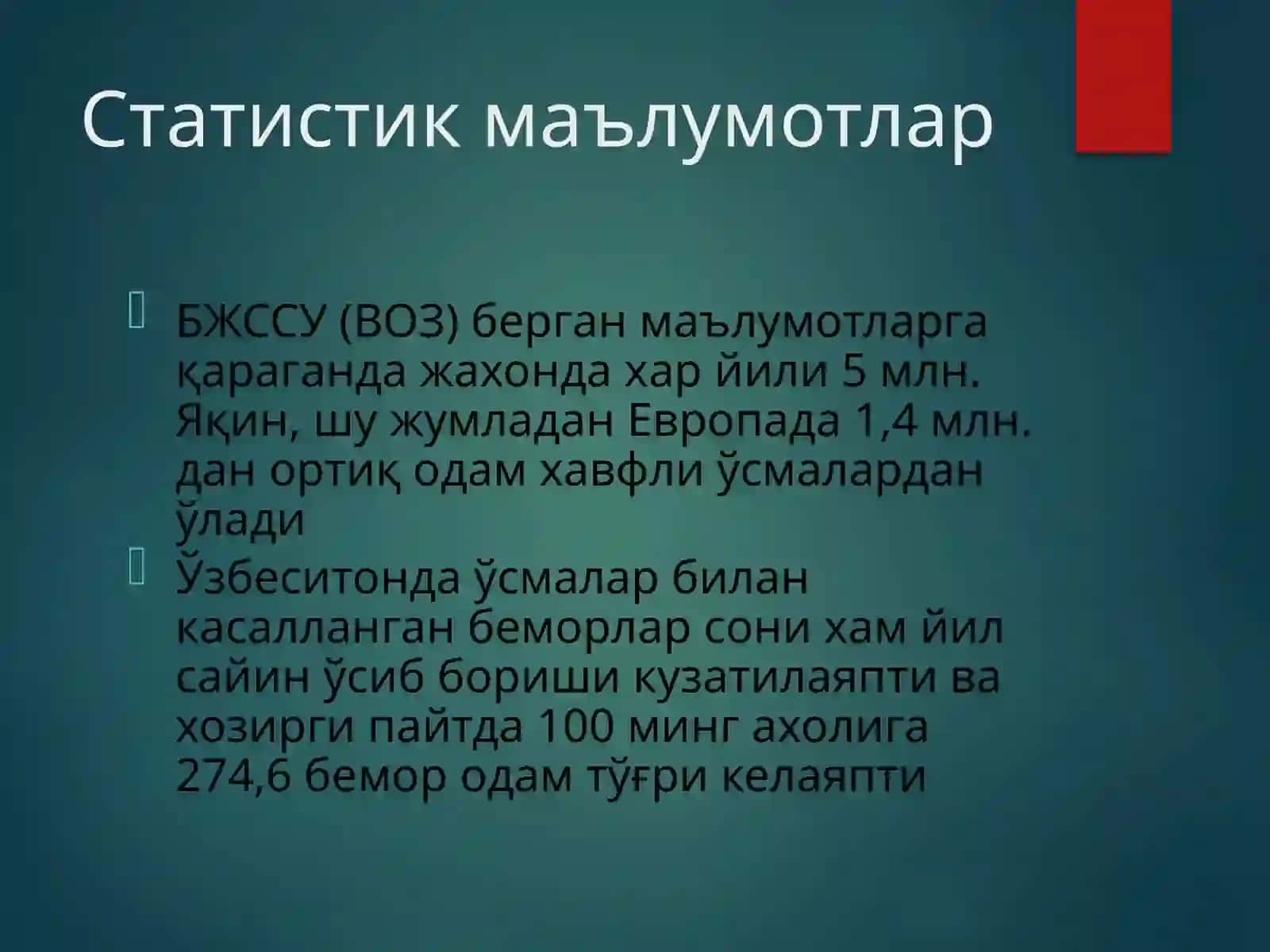 Статистик маълумотлар

БЖССУ (ВОЗ) берган маълумотларга қараганда жахонда хар йили 5 млн. Яқин, шу жумладан Европада 1,4 млн. дан ортиқ одам хавфли ўсмалардан ўлади

Ўзбеситонда ўсмалар билан касалланган беморлар сони хам йил сайин ўсиб бориши кузатилаяпти ва хозирги пайтда 100 минг ахолига 274,6 бемор одам тўғри келаяпти